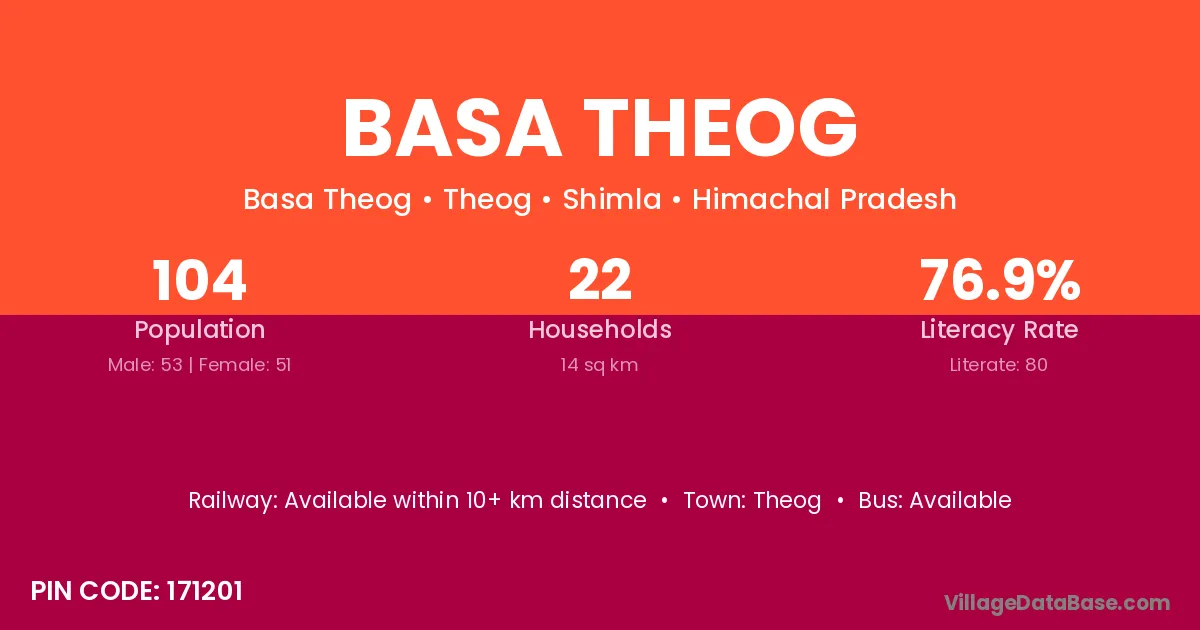 BASA THEOG

Basa Theog • Theog • Shimla • Himachal Pradesh

104
Population
Male: 53 | Female: 51

22
Households
14 sq km

76.9%
Literacy Rate
Literate: 80

Railway: Available within 10+ km distance • Town: Theog • Bus: Available

PIN CODE: 171201

VillageDataBase.com